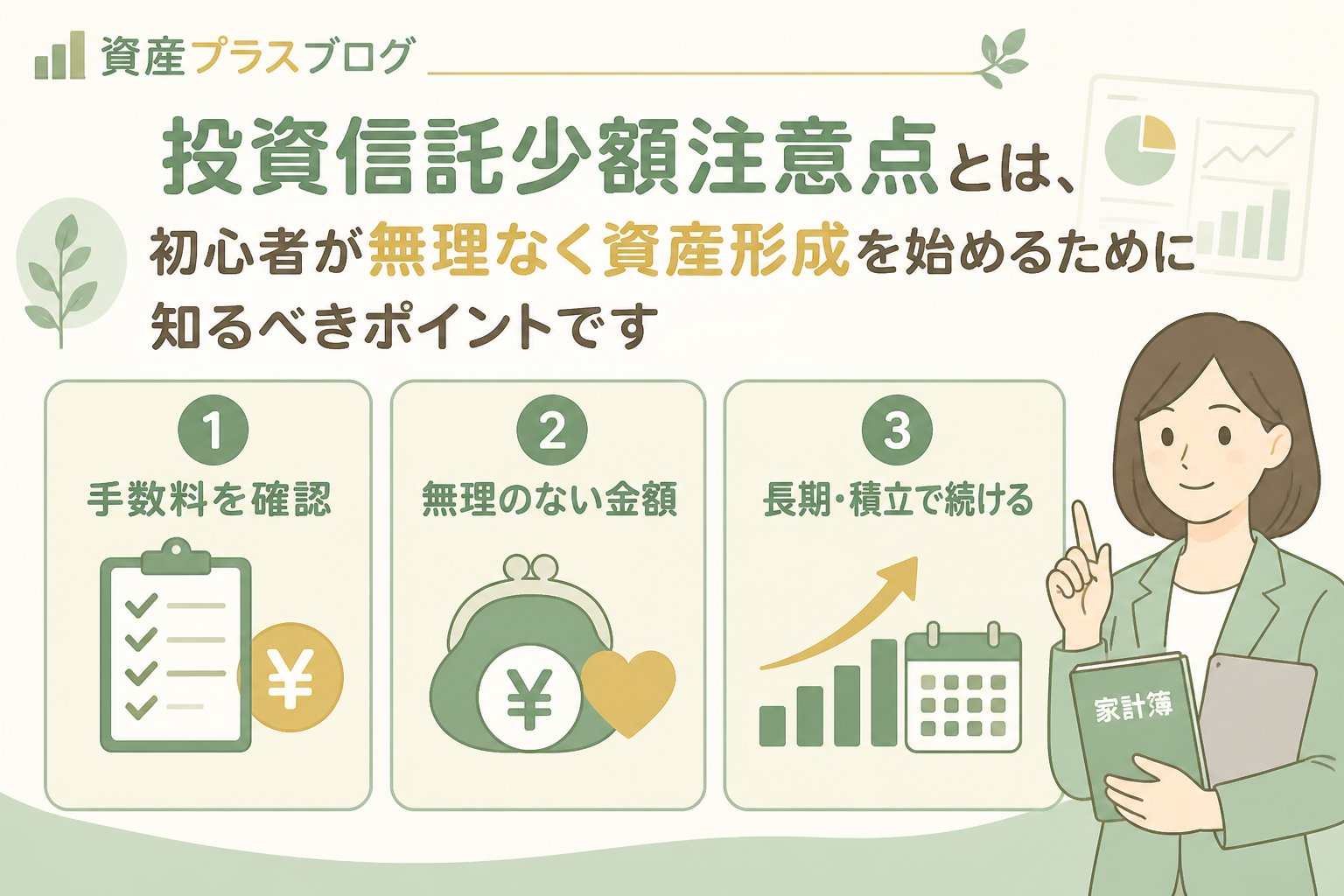 資産プラスブログ

投資信託少額注意点とは、初心者が無理なく資産形成を始めるために知るべきポイントです

1
手数料を確認

¥

2
無理のない金額

¥

3
長期・積立で続ける

家計簿